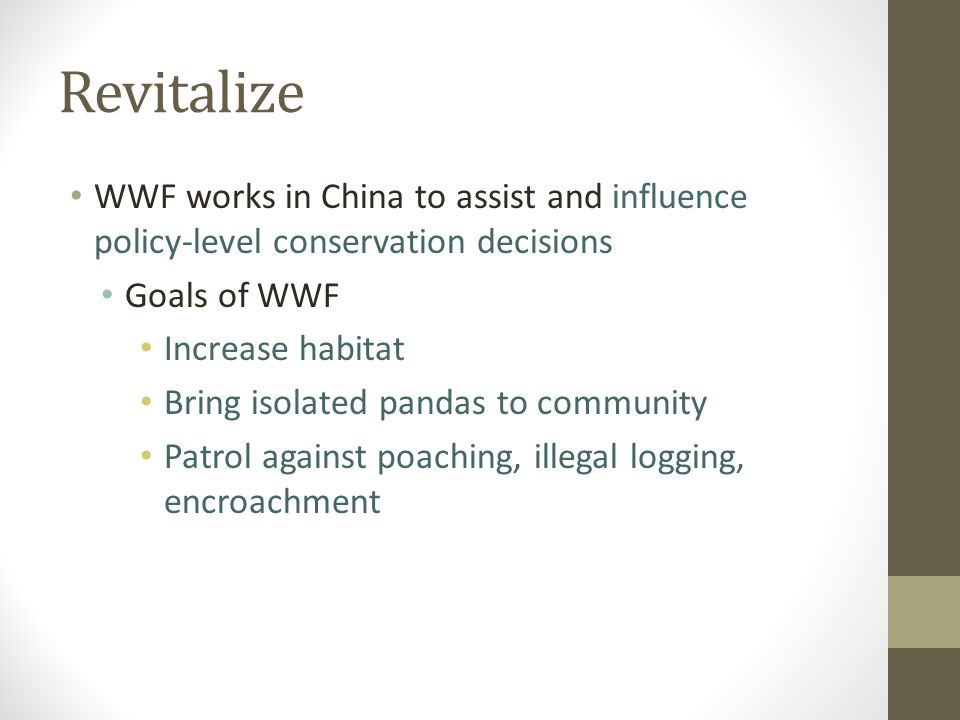 Revitalize

• WWF works in China to assist and influence policy-level conservation decisions
  • Goals of WWF
    • Increase habitat
    • Bring isolated pandas to community
    • Patrol against poaching, illegal logging, encroachment